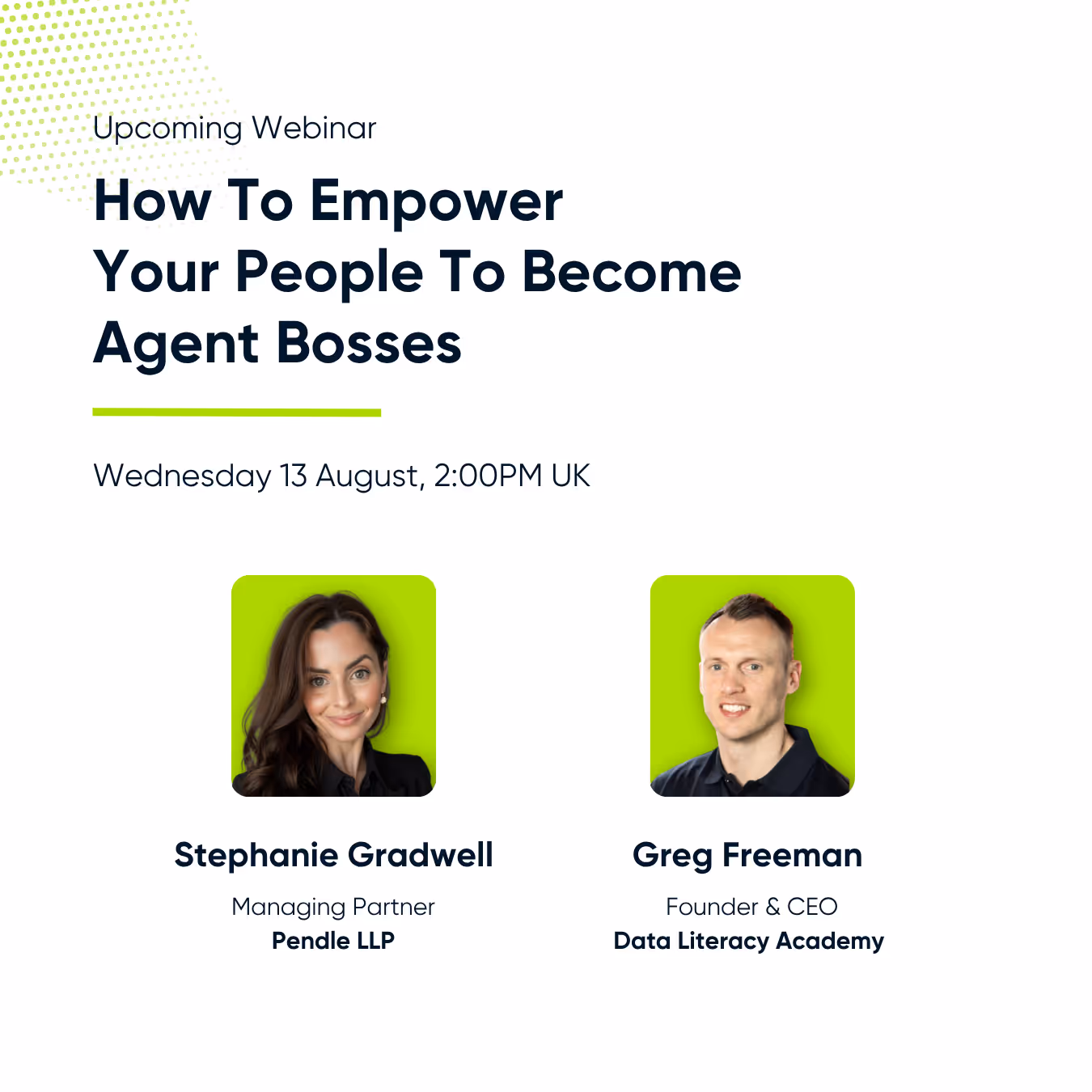 Upcoming Webinar

How To Empower Your People To Become Agent Bosses

Wednesday 13 August, 2:00PM UK

Stephanie Gradwell

Managing Partner
Pendle LLP

Greg Freeman

Founder & CEO
Data Literacy Academy